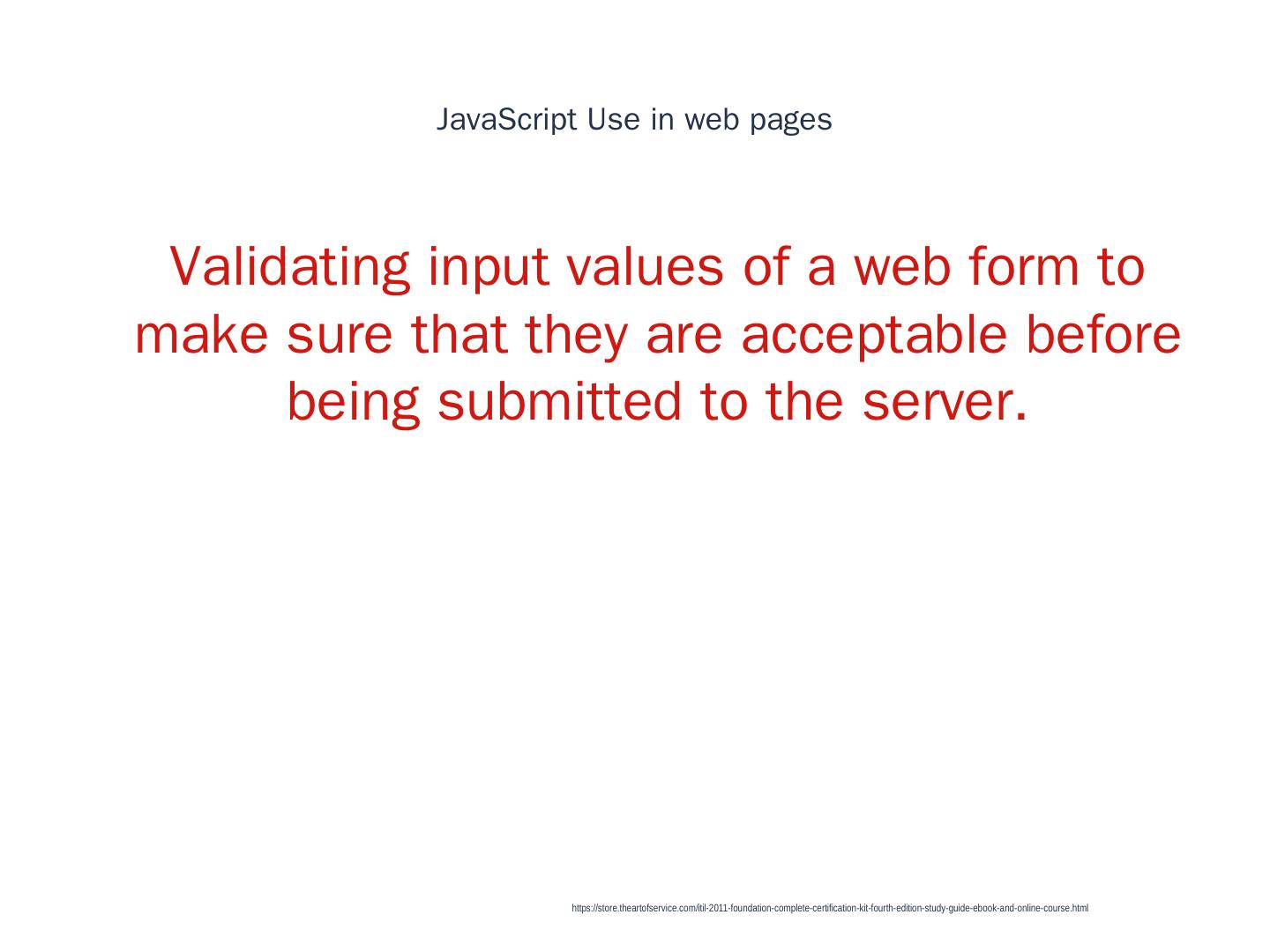 JavaScript Use in web pages

Validating input values of a web form to make sure that they are acceptable before being submitted to the server.

https://store.theartofservice.com/itil-2011-foundation-complete-certification-kit-fourth-edition-study-guide-ebook-and-online-course.html